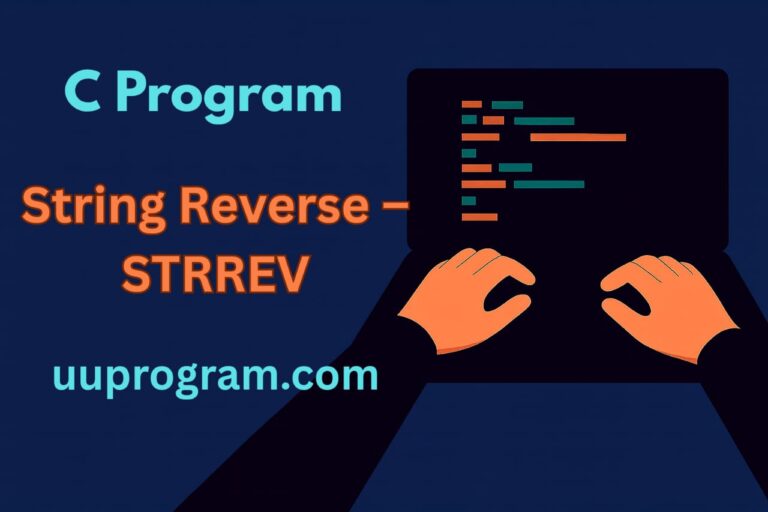 C Program

String Reverse – STRREV

uuprogram.com